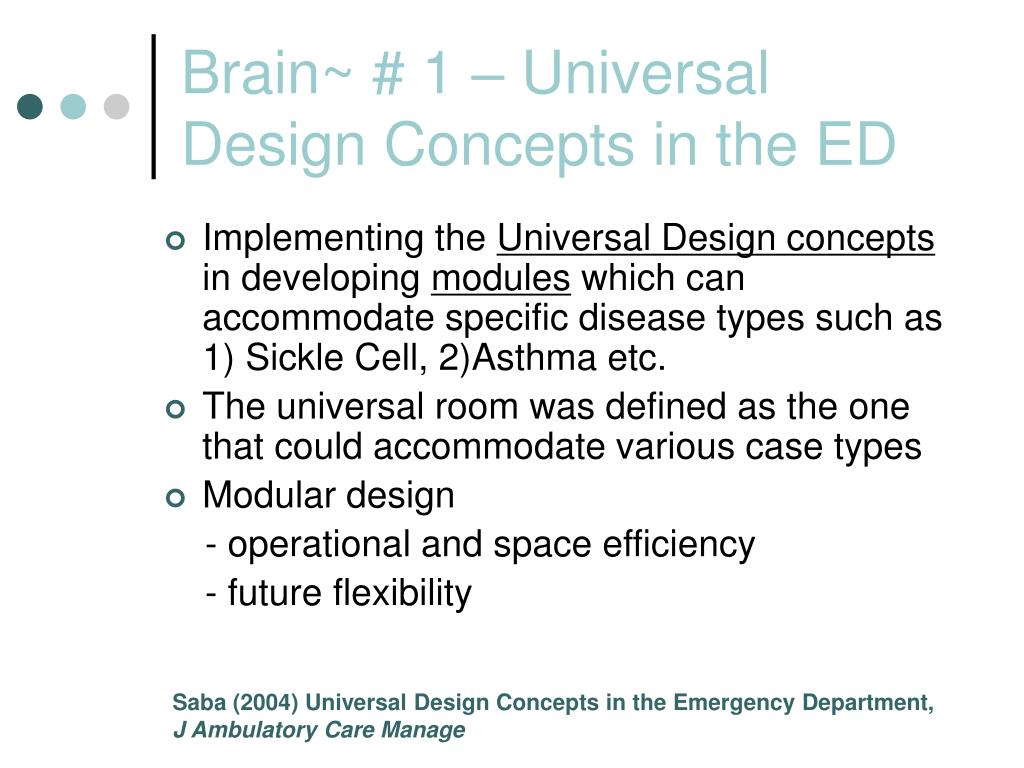 Brain~ # 1 – Universal Design Concepts in the ED

Implementing the Universal Design concepts in developing modules which can accommodate specific disease types such as 1) Sickle Cell, 2)Asthma etc.

The universal room was defined as the one that could accommodate various case types

Modular design

- operational and space efficiency

- future flexibility

Saba (2004) Universal Design Concepts in the Emergency Department, J Ambulatory Care Manage